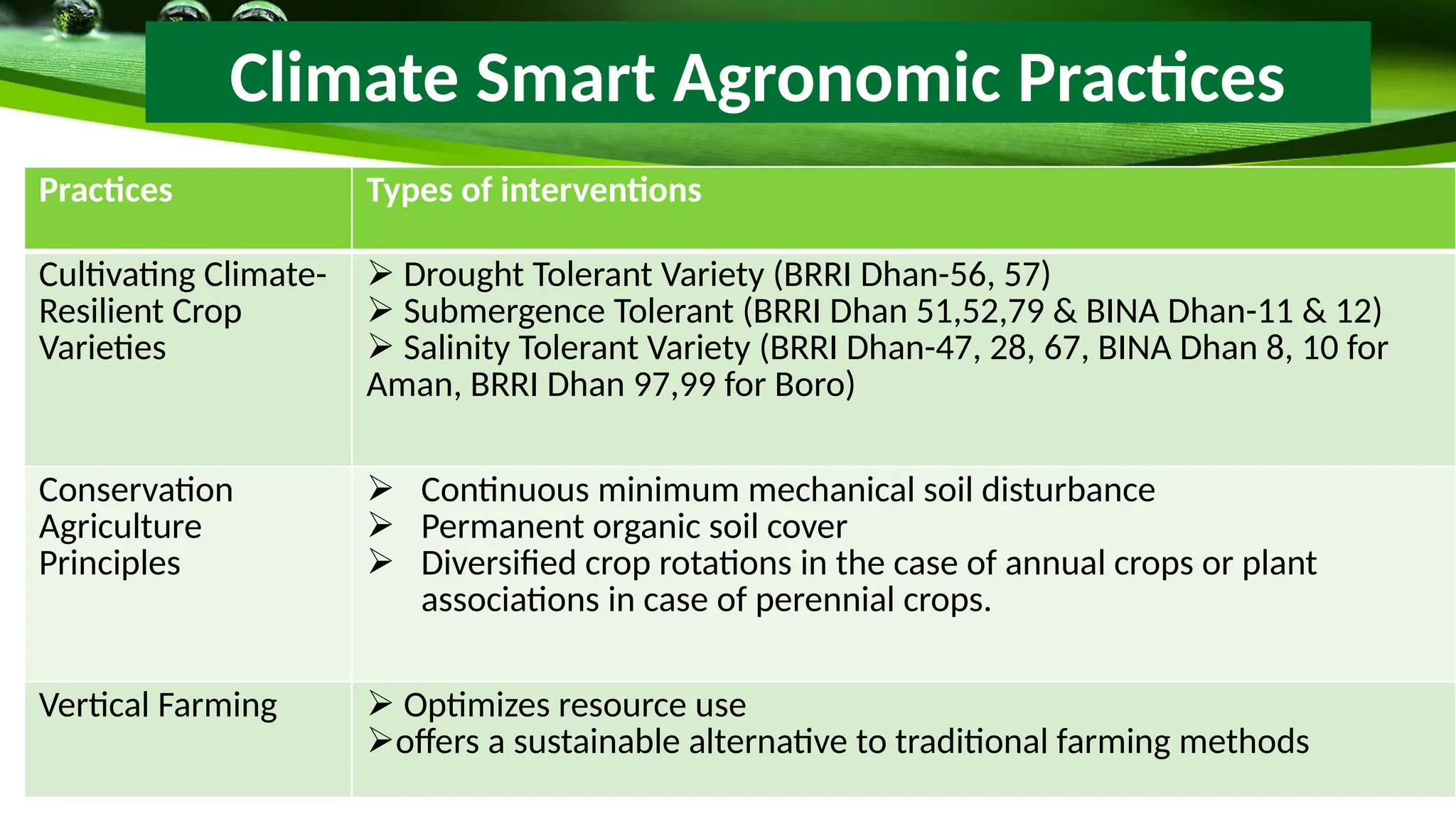 Climate Smart Agronomic Practices

| Practices | Types of interventions |
|---|---|
| Cultivating Climate-Resilient Crop Varieties | ➢ Drought Tolerant Variety (BRRI Dhan-56, 57) ➢ Submergence Tolerant (BRRI Dhan 51,52,79 & BINA Dhan-11 & 12) ➢ Salinity Tolerant Variety (BRRI Dhan-47, 28, 67, BINA Dhan 8, 10 for Aman, BRRI Dhan 97,99 for Boro) |
| Conservation Agriculture Principles | ➢ Continuous minimum mechanical soil disturbance ➢ Permanent organic soil cover ➢ Diversified crop rotations in the case of annual crops or plant associations in case of perennial crops. |
| Vertical Farming | ➢ Optimizes resource use ➢offers a sustainable alternative to traditional farming methods |